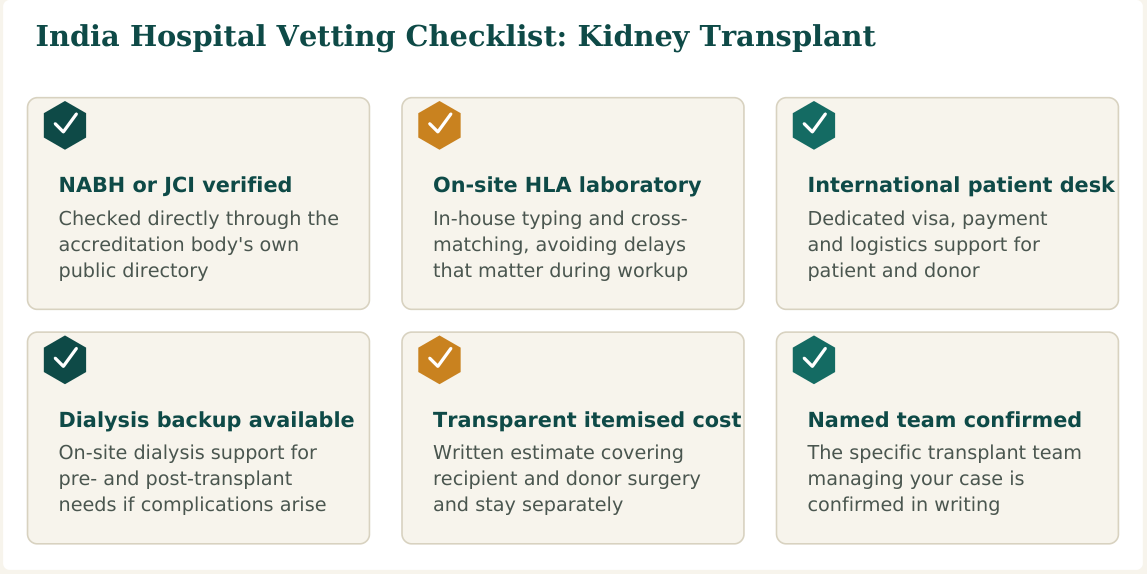 India Hospital Vetting Checklist: Kidney Transplant

NABH or JCI verified
Checked directly through the accreditation body's own public directory

On-site HLA laboratory
In-house typing and cross-matching, avoiding delays that matter during workup

International patient desk
Dedicated visa, payment and logistics support for patient and donor

Dialysis backup available
On-site dialysis support for pre- and post-transplant needs if complications arise

Transparent itemised cost
Written estimate covering recipient and donor surgery and stay separately

Named team confirmed
The specific transplant team managing your case is confirmed in writing